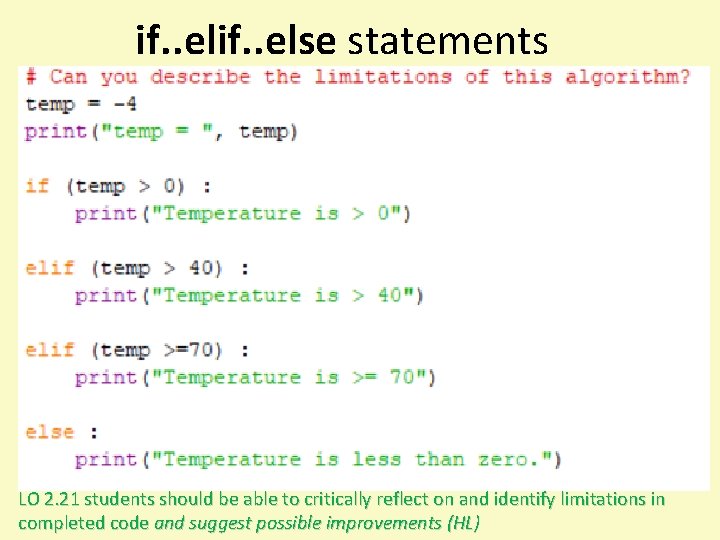 if..elif..else statements

# Can you describe the limitations of this algorithm?
temp = -4
print("temp = ", temp)

if (temp > 0) :
    print("Temperature is > 0")

elif (temp > 40) :
    print("Temperature is > 40")

elif (temp >=70) :
    print("Temperature is >= 70")

else :
    print("Temperature is less than zero.")

LO 2.21 students should be able to critically reflect on and identify limitations in completed code and suggest possible improvements (HL)